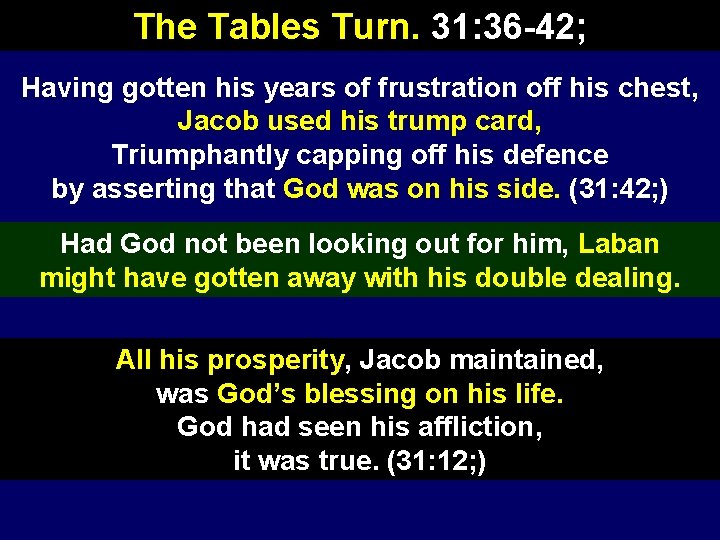 The Tables Turn. 31:36-42;

Having gotten his years of frustration off his chest, Jacob used his trump card, Triumphantly capping off his defence by asserting that God was on his side. (31:42;)

Had God not been looking out for him, Laban might have gotten away with his double dealing.

All his prosperity, Jacob maintained, was God's blessing on his life. God had seen his affliction, it was true. (31:12;)